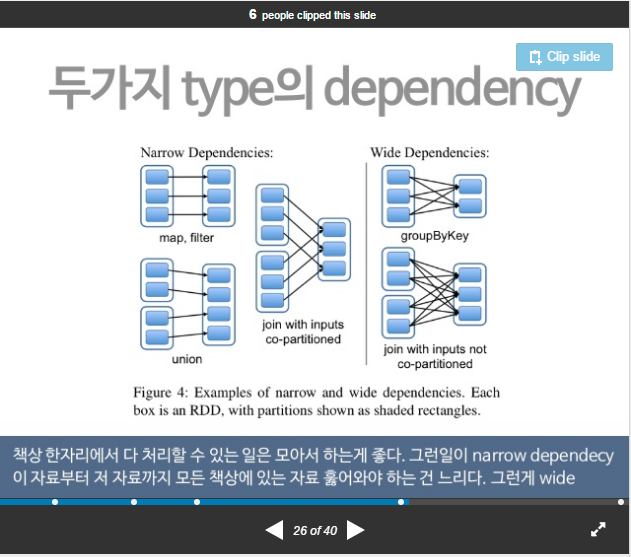 6 people clipped this slide

Clip slide

두가지 type의 dependency

Narrow Dependencies:

map, filter

union

join with inputs co-partitioned

Wide Dependencies:

groupByKey

join with inputs not co-partitioned

Figure 4: Examples of narrow and wide dependencies. Each box is an RDD, with partitions shown as shaded rectangles.

책상 한자리에서 다 처리할 수 있는 일은 모아서 하는게 좋다. 그런일이 narrow dependecy 이 자료부터 저 자료까지 모든 책상에 있는 자료 훑어와야 하는 건 느리다. 그런게 wide

26 of 40